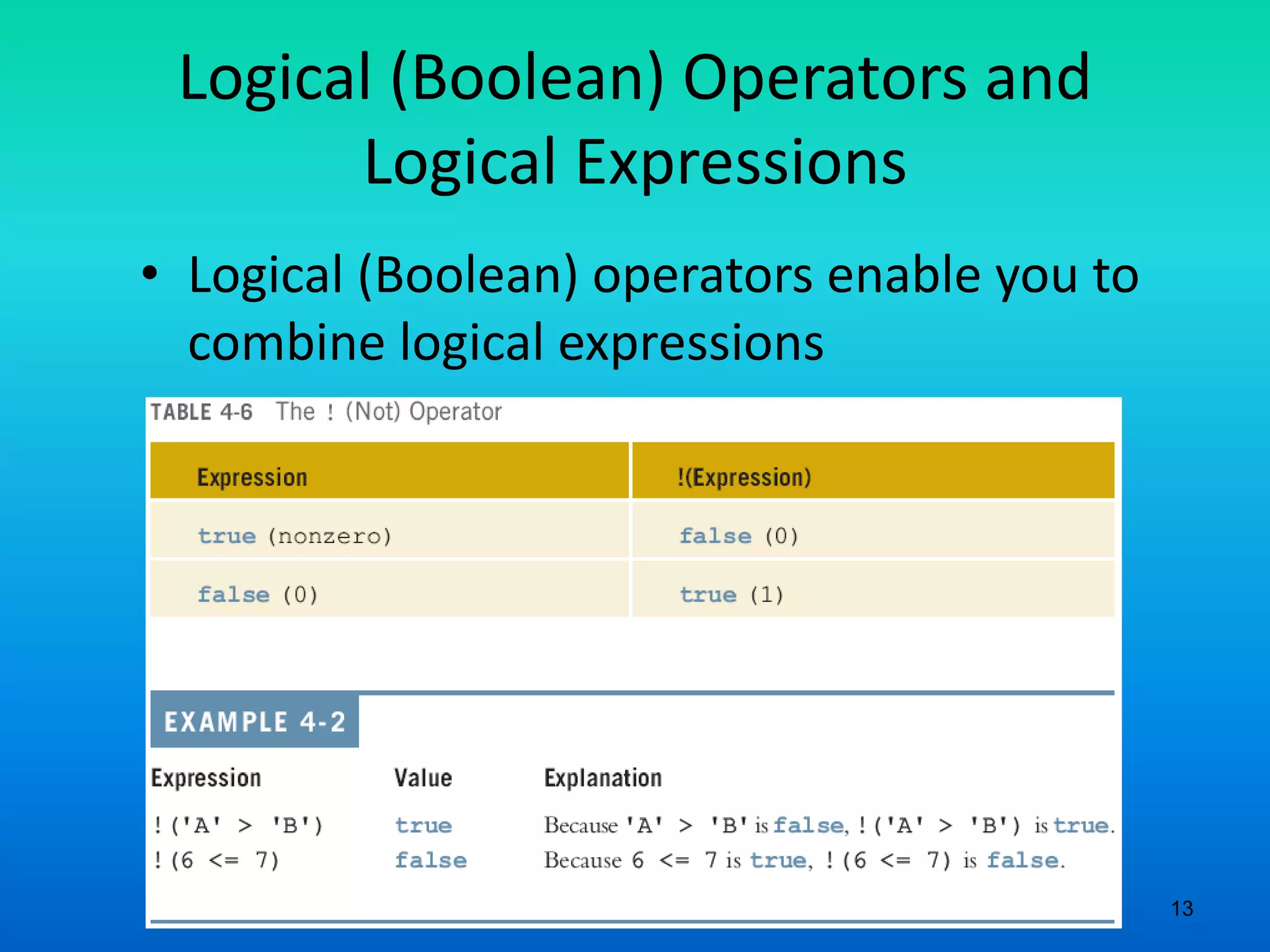 Logical (Boolean) Operators and Logical Expressions

• Logical (Boolean) operators enable you to combine logical expressions

TABLE 4-6 The ! (Not) Operator

| Expression | !(Expression) |
|---|---|
| true (nonzero) | false (0) |
| false (0) | true (1) |

EXAMPLE 4-2

| Expression | Value | Explanation |
|---|---|---|
| !('A' > 'B') | true | Because 'A' > 'B' is false, !('A' > 'B') is true. |
| !(6 <= 7) | false | Because 6 <= 7 is true, !(6 <= 7) is false. |

13